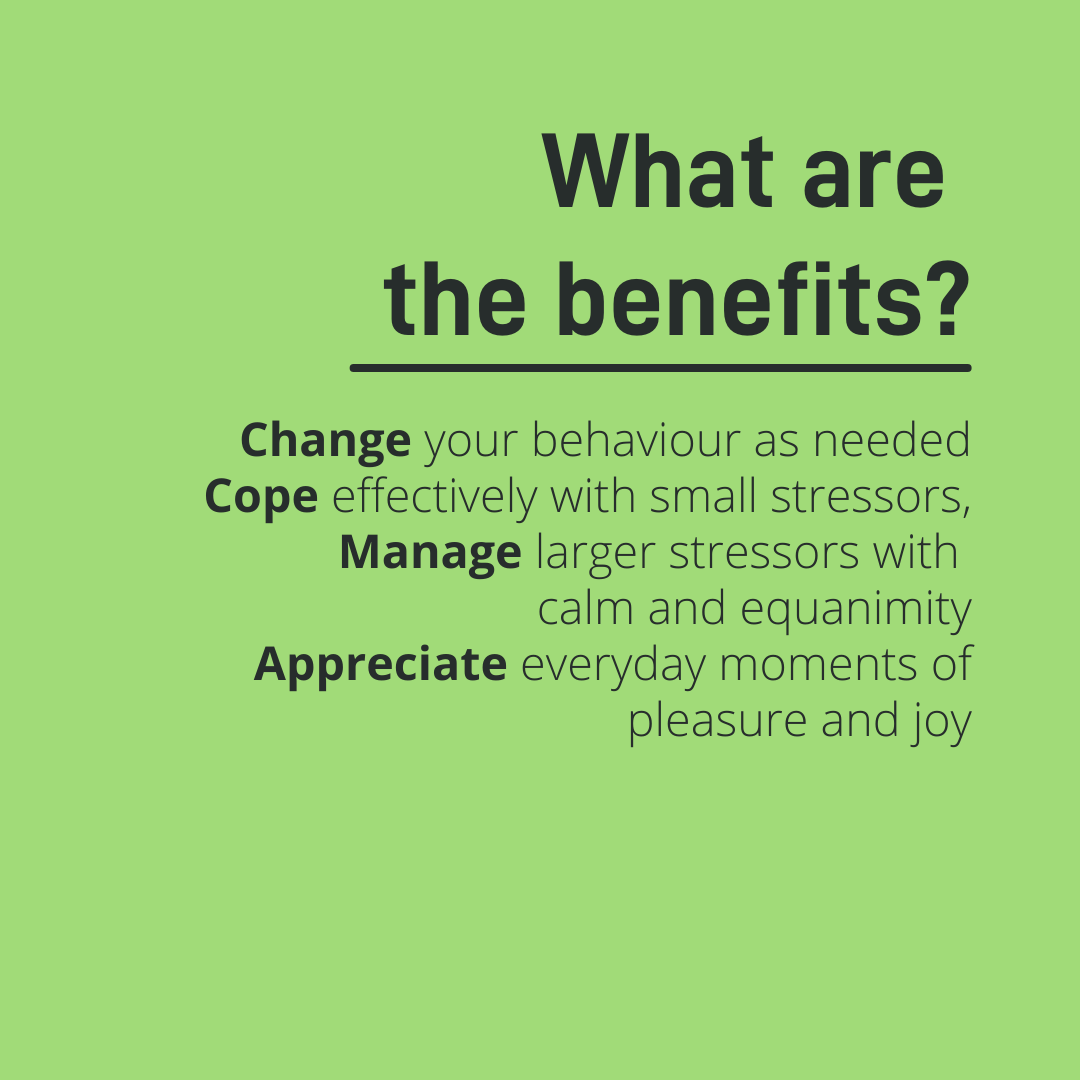 What are the benefits?

Change your behaviour as needed
Cope effectively with small stressors,
Manage larger stressors with calm and equanimity
Appreciate everyday moments of pleasure and joy